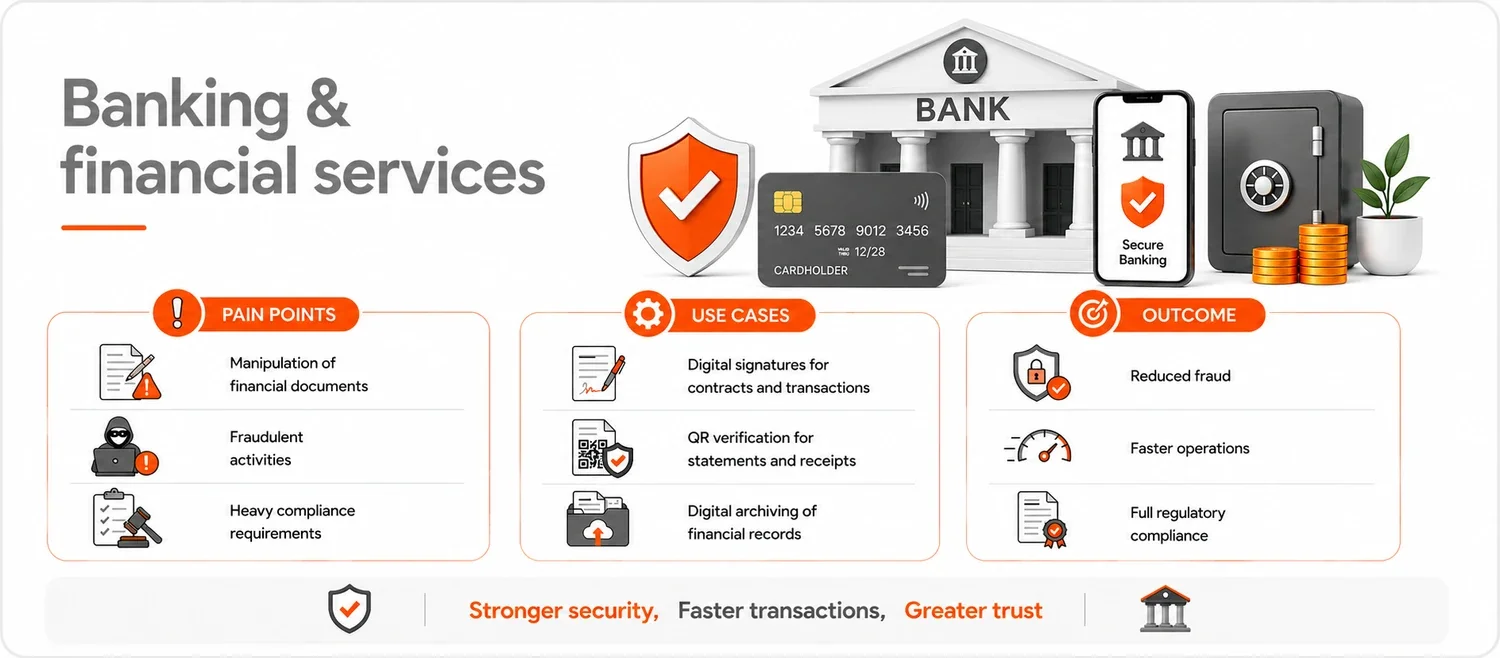 Banking & financial services

BANK

1234 5678 9012 3456
VALID THRU 12/28
CARDHOLDER

Secure Banking

PAIN POINTS

Manipulation of financial documents

Fraudulent activities

Heavy compliance requirements

USE CASES

Digital signatures for contracts and transactions

QR verification for statements and receipts

Digital archiving of financial records

OUTCOME

Reduced fraud

Faster operations

Full regulatory compliance

Stronger security, Faster transactions, Greater trust